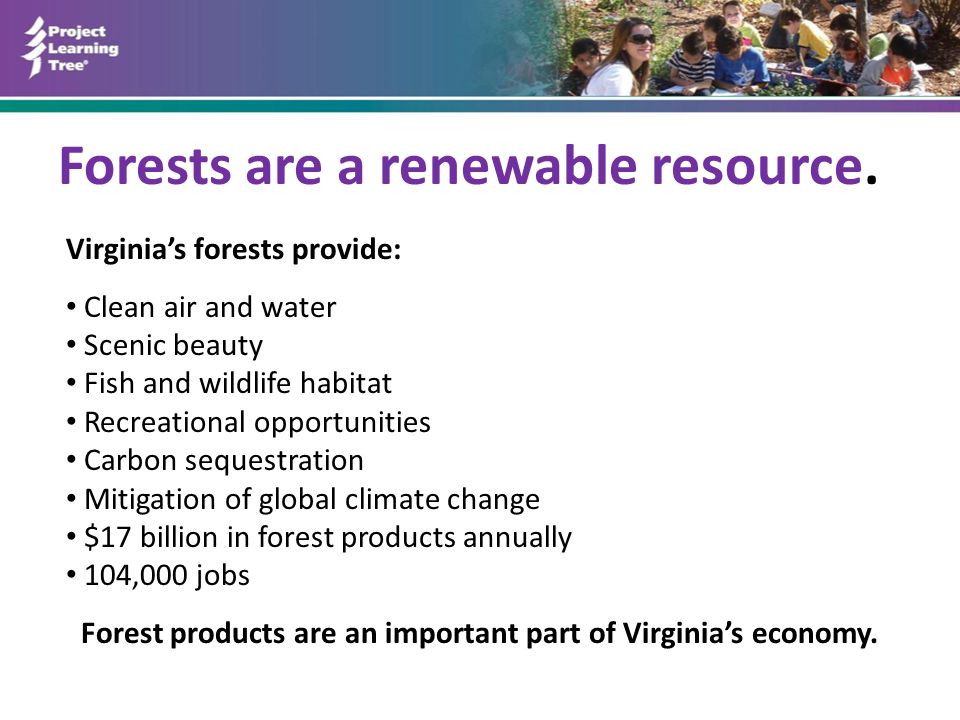 Project Learning Tree®

Forests are a renewable resource.

Virginia's forests provide:

• Clean air and water
• Scenic beauty
• Fish and wildlife habitat
• Recreational opportunities
• Carbon sequestration
• Mitigation of global climate change
• \$17 billion in forest products annually
• 104,000 jobs

Forest products are an important part of Virginia's economy.